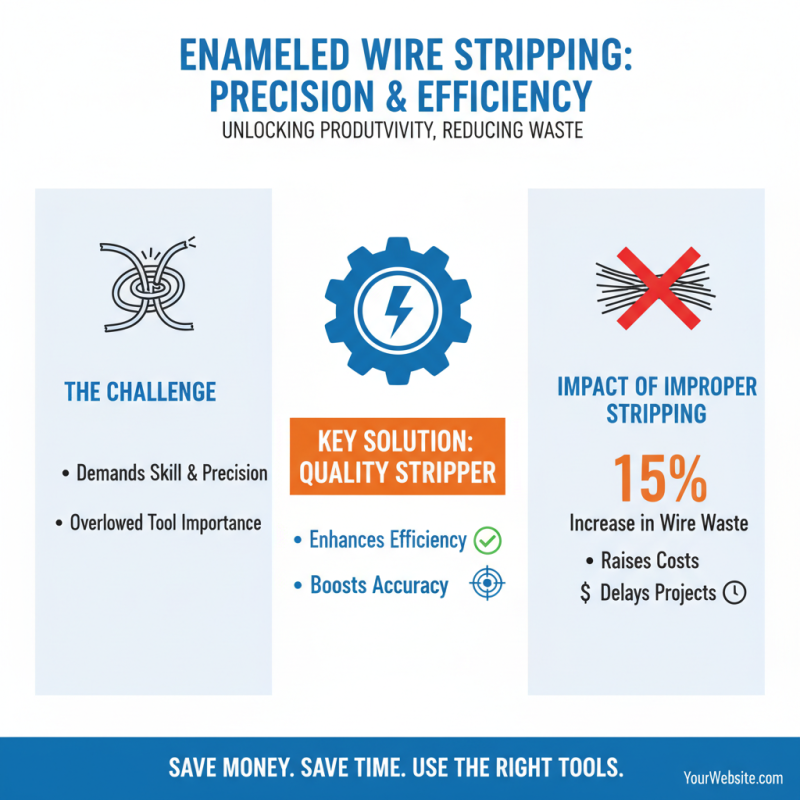 ENAMELED WIRE STRIPPING: PRECISION & EFFICIENCY
UNLOCKING PRODUTVIVITY, REDUCING WASTE

THE CHALLENGE

• Demands Skill & Precision
• Overlowed Tool Importance

KEY SOLUTION: QUALITY STRIPPER

• Enhances Efficiency
• Boosts Accuracy

IMPACT OF IMPROPER STRIPPING

15%
Increase in Wire Waste

• Raises Costs
$ Delays Projects

SAVE MONEY. SAVE TIME. USE THE RIGHT TOOLS.

YourWebsite.com